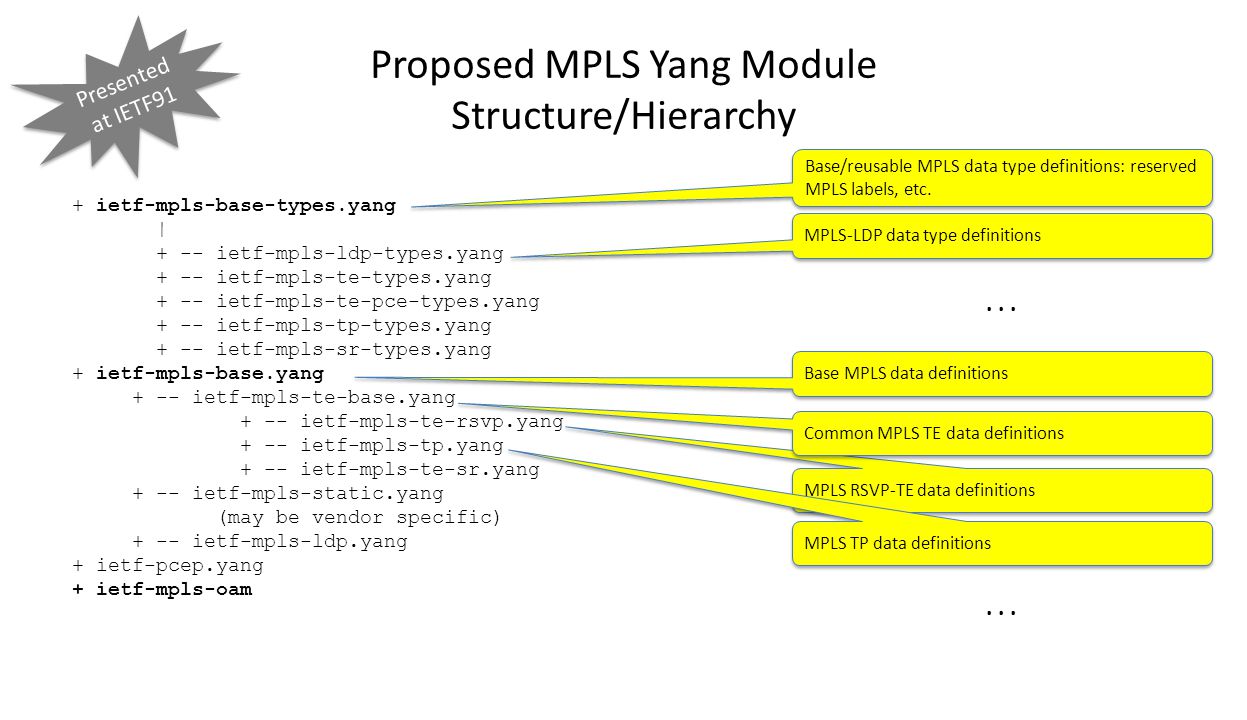 Presented at IETF91

Proposed MPLS Yang Module Structure/Hierarchy

+ ietf-mpls-base-types.yang
|
+ -- ietf-mpls-ldp-types.yang
+ -- ietf-mpls-te-types.yang
+ -- ietf-mpls-te-pce-types.yang
+ -- ietf-mpls-tp-types.yang
+ -- ietf-mpls-sr-types.yang
+ ietf-mpls-base.yang
+ -- ietf-mpls-te-base.yang
+ -- ietf-mpls-te-rsvp.yang
+ -- ietf-mpls-tp.yang
+ -- ietf-mpls-te-sr.yang
+ -- ietf-mpls-static.yang
(may be vendor specific)
+ -- ietf-mpls-ldp.yang
+ ietf-pcep.yang
+ ietf-mpls-oam

Base/reusable MPLS data type definitions: reserved MPLS labels, etc.

MPLS-LDP data type definitions

...

Base MPLS data definitions

Common MPLS TE data definitions

MPLS RSVP-TE data definitions

MPLS TP data definitions

...